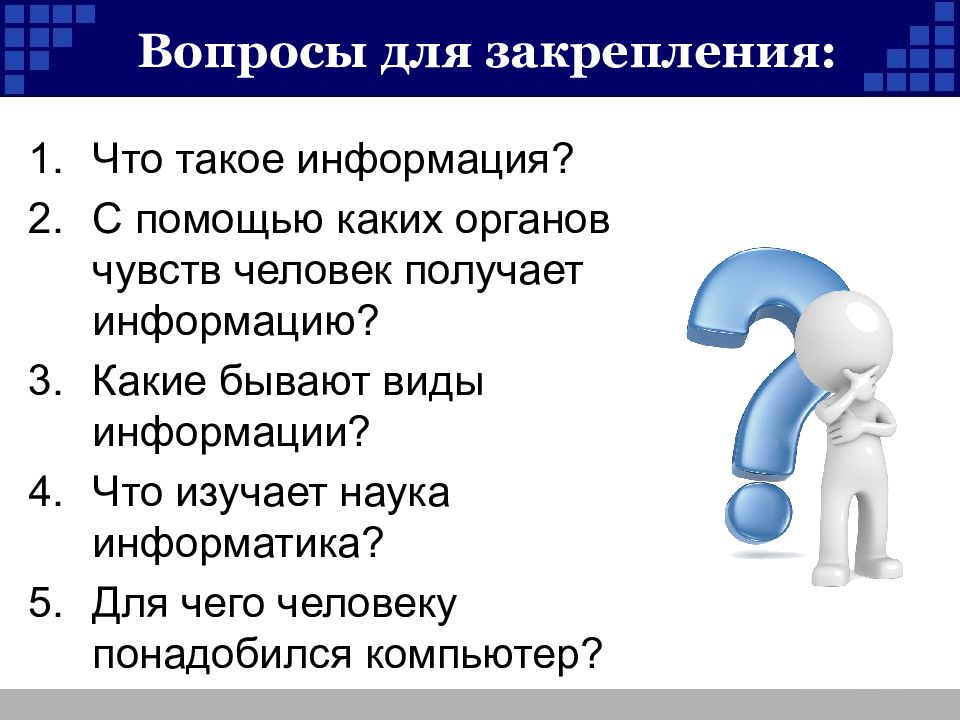 Вопросы для закрепления:

1. Что такое информация?
2. С помощью каких органов чувств человек получает информацию?
3. Какие бывают виды информации?
4. Что изучает наука информатика?
5. Для чего человеку понадобился компьютер?